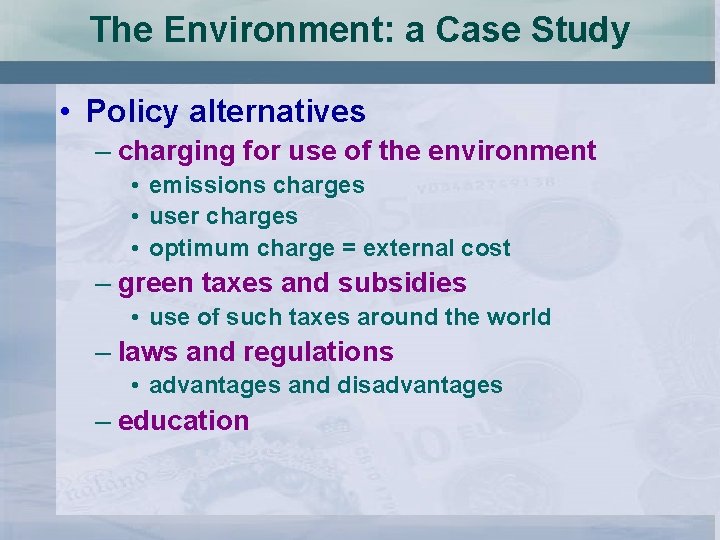 The Environment: a Case Study

• Policy alternatives
 – charging for use of the environment
  • emissions charges
  • user charges
  • optimum charge = external cost
 – green taxes and subsidies
  • use of such taxes around the world
 – laws and regulations
  • advantages and disadvantages
 – education